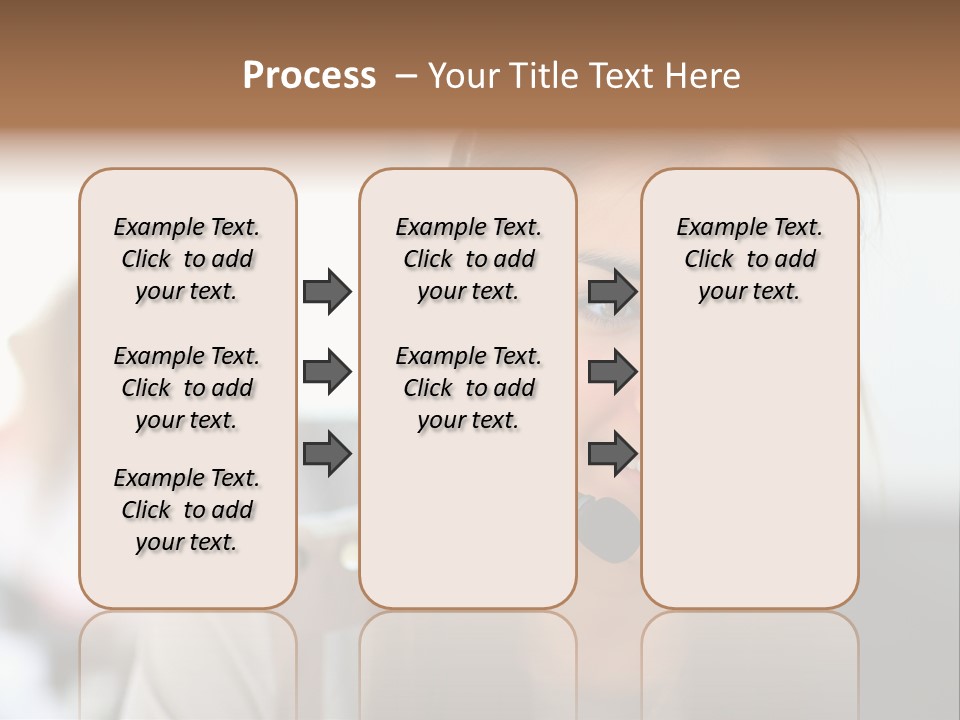 Process – Your Title Text Here

Example Text. Click to add your text.

Example Text. Click to add your text.

Example Text. Click to add your text.

Example Text. Click to add your text.

Example Text. Click to add your text.

Example Text. Click to add your text.